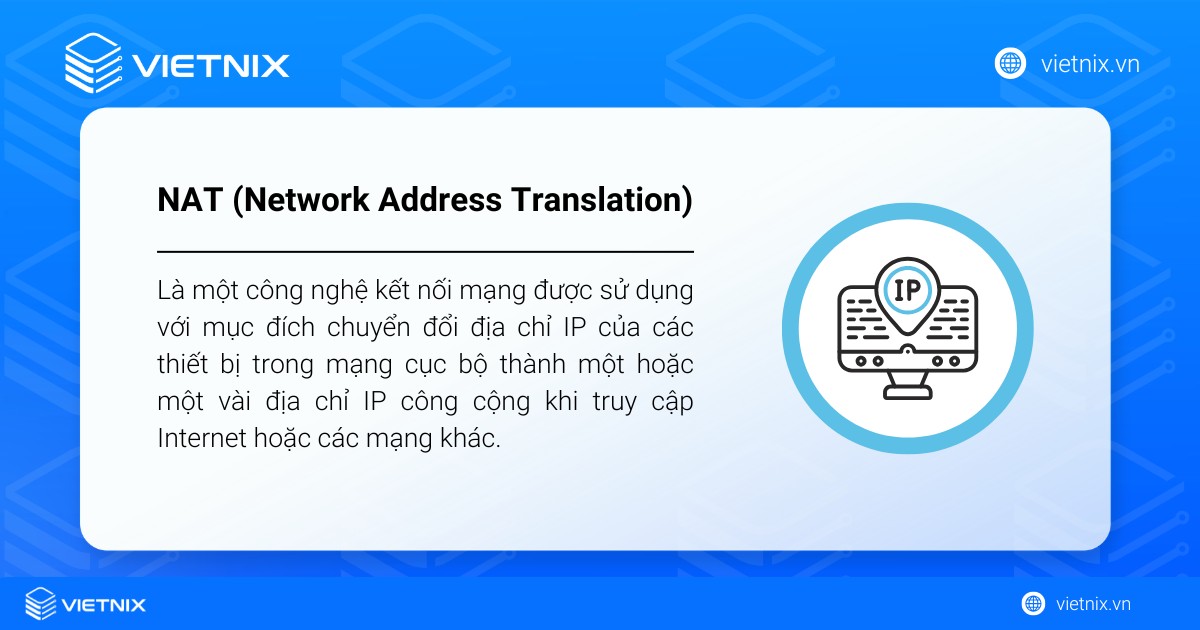 VIETNIX

vietnix.vn

NAT (Network Address Translation)

Là một công nghệ kết nối mạng được sử dụng với mục đích chuyển đổi địa chỉ IP của các thiết bị trong mạng cục bộ thành một hoặc một vài địa chỉ IP công cộng khi truy cập Internet hoặc các mạng khác.

IP

VIETNIX

vietnix.vn